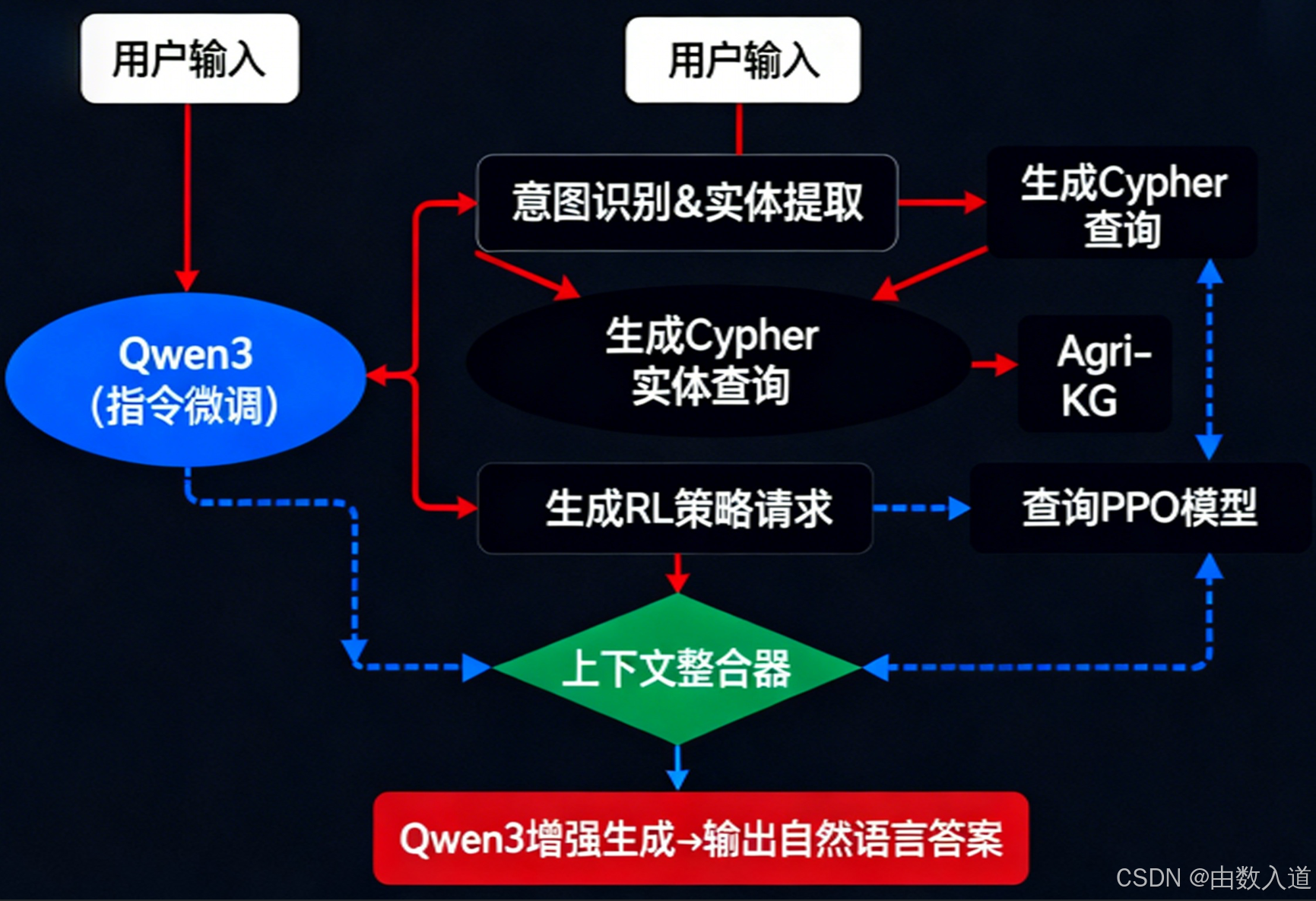 用户输入

用户输入

意图识别&实体提取

生成Cypher 查询

Qwen3 (指令微调)

生成Cypher 实体查询

Agri-KG

生成RL策略请求

查询PPO模型

上下文整合器

Qwen3增强生成→输出自然语言答案

CSDN @由数入道